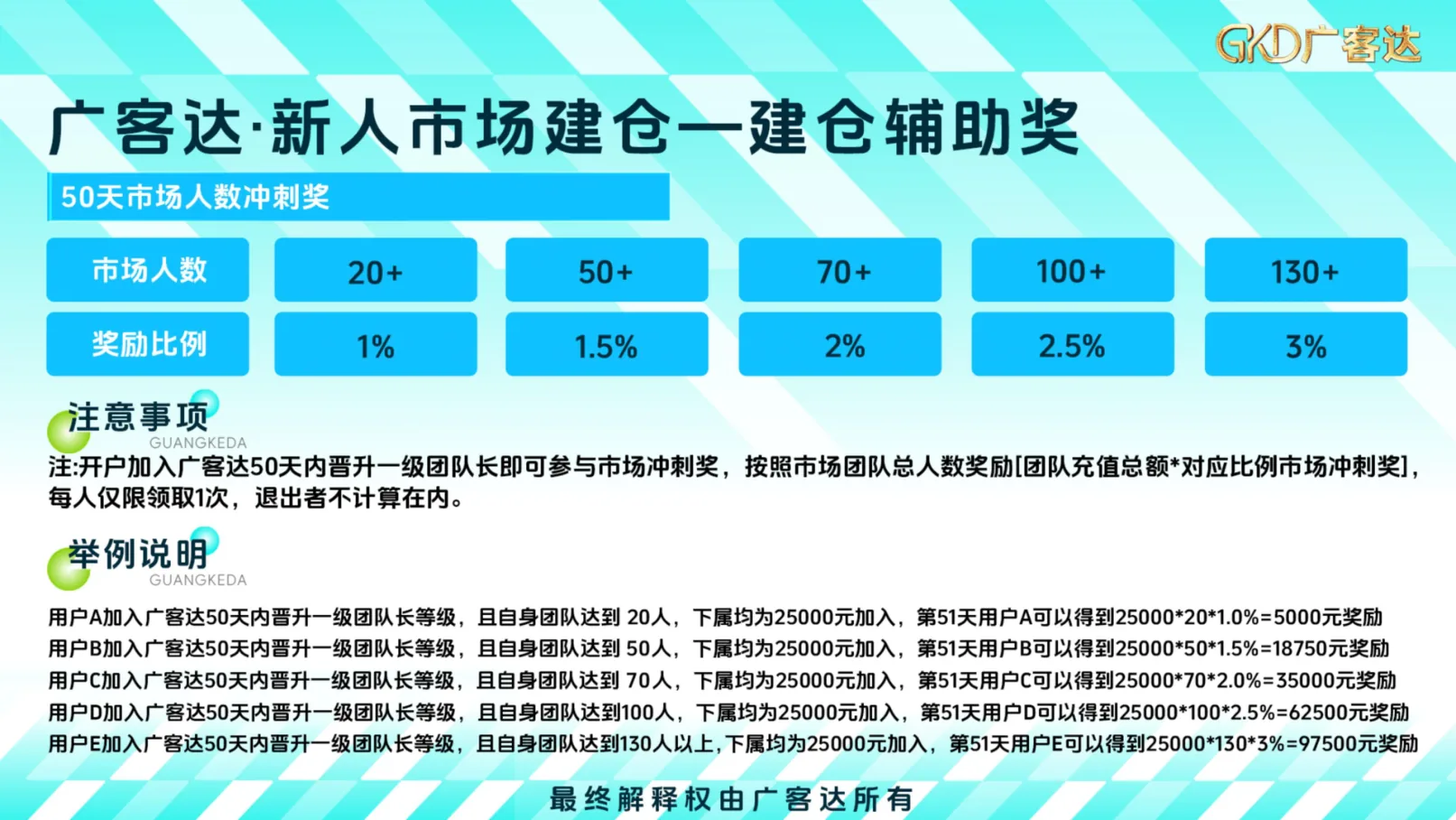 GKD广客达

广客达·新人市场建仓—建仓辅助奖

50天市场人数冲刺奖

| 市场人数 | 20+ | 50+ | 70+ | 100+ | 130+ |
|---|---|---|---|---|---|
| 奖励比例 | 1% | 1.5% | 2% | 2.5% | 3% |

注意事项
GUANGKEDA

注:开户加入广客达50天内晋升一级团队长即可参与市场冲刺奖，按照市场团队总人数奖励[团队充值总额*对应比例市场冲刺奖]，每人仅限领取1次，退出者不计算在内。

举例说明
GUANGKEDA

用户A加入广客达50天内晋升一级团队长等级，且自身团队达到 20人，下属均为25000元加入，第51天用户A可以得到25000*20*1.0%=5000元奖励
用户B加入广客达50天内晋升一级团队长等级，且自身团队达到 50人，下属均为25000元加入，第51天用户B可以得到25000*50*1.5%=18750元奖励
用户C加入广客达50天内晋升一级团队长等级，且自身团队达到 70人，下属均为25000元加入，第51天用户C可以得到25000*70*2.0%=35000元奖励
用户D加入广客达50天内晋升一级团队长等级，且自身团队达到100人，下属均为25000元加入，第51天用户D可以得到25000*100*2.5%=62500元奖励
用户E加入广客达50天内晋升一级团队长等级，且自身团队达到130人以上，下属均为25000元加入，第51天用户E可以得到25000*130*3%=97500元奖励

最终解释权由广客达所有